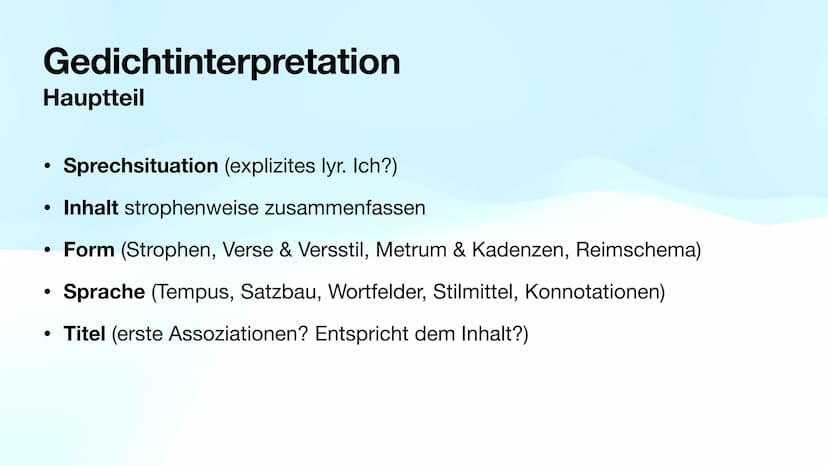 Gedichtinterpretation
Hauptteil

• Sprechsituation (explizites lyr. Ich?)
• Inhalt strophenweise zusammenfassen
• Form (Strophen, Verse & Versstil, Metrum & Kadenzen, Reimschema)
• Sprache (Tempus, Satzbau, Wortfelder, Stilmittel, Konnotationen)
• Titel (erste Assoziationen? Entspricht dem Inhalt?)